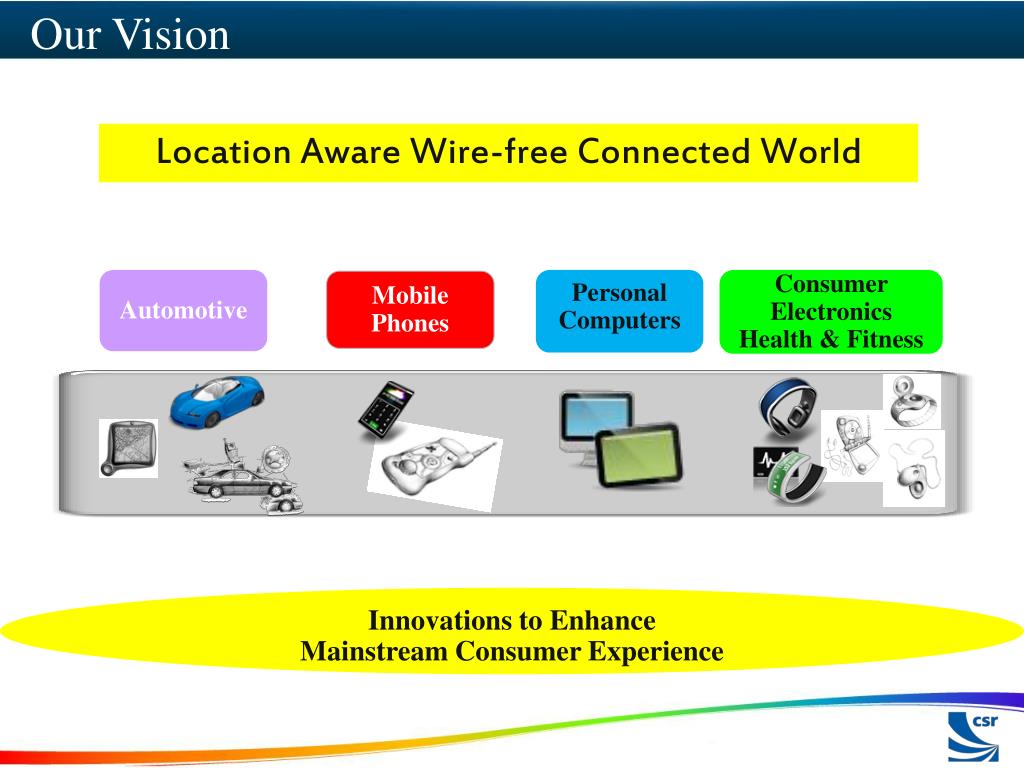 Our Vision

Location Aware Wire-free Connected World

Automotive

Mobile Phones

Personal Computers

Consumer Electronics Health & Fitness

Innovations to Enhance
Mainstream Consumer Experience

csr